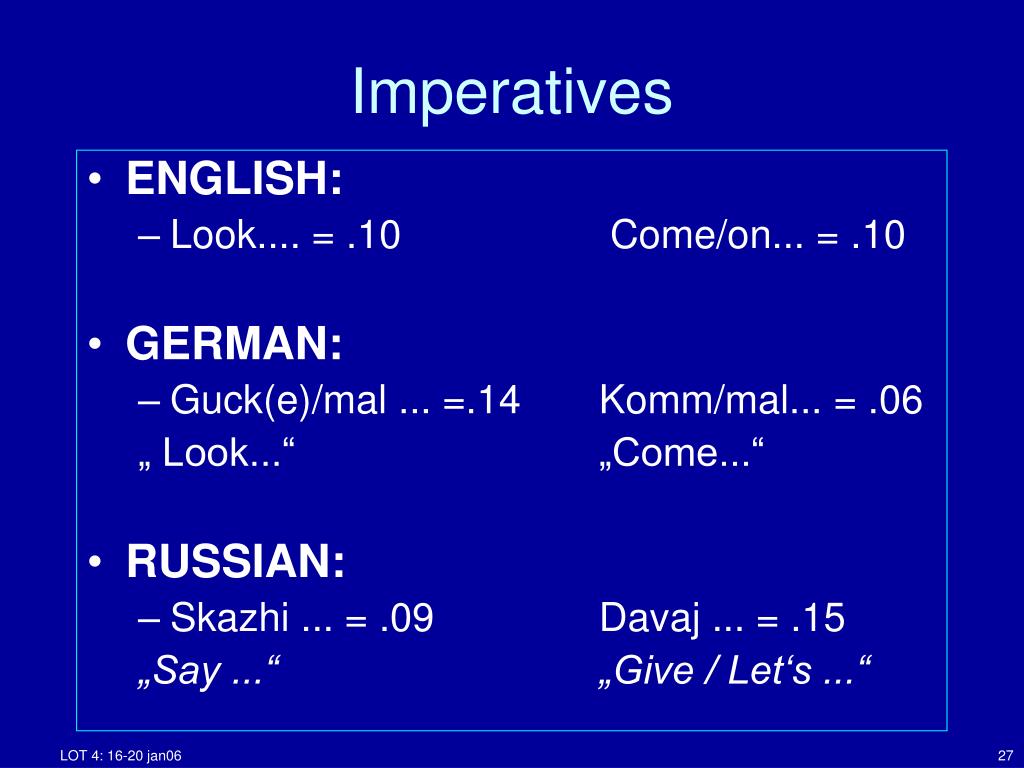 Imperatives

• ENGLISH:
– Look.... = .10 Come/on... = .10

• GERMAN:
– Guck(e)/mal ... =.14 Komm/mal... = .06
„ Look...“ „Come...“

• RUSSIAN:
– Skazhi ... = .09 Davaj ... = .15
„Say ...“ „Give / Let‘s ...“

LOT 4: 16-20 jan06

27